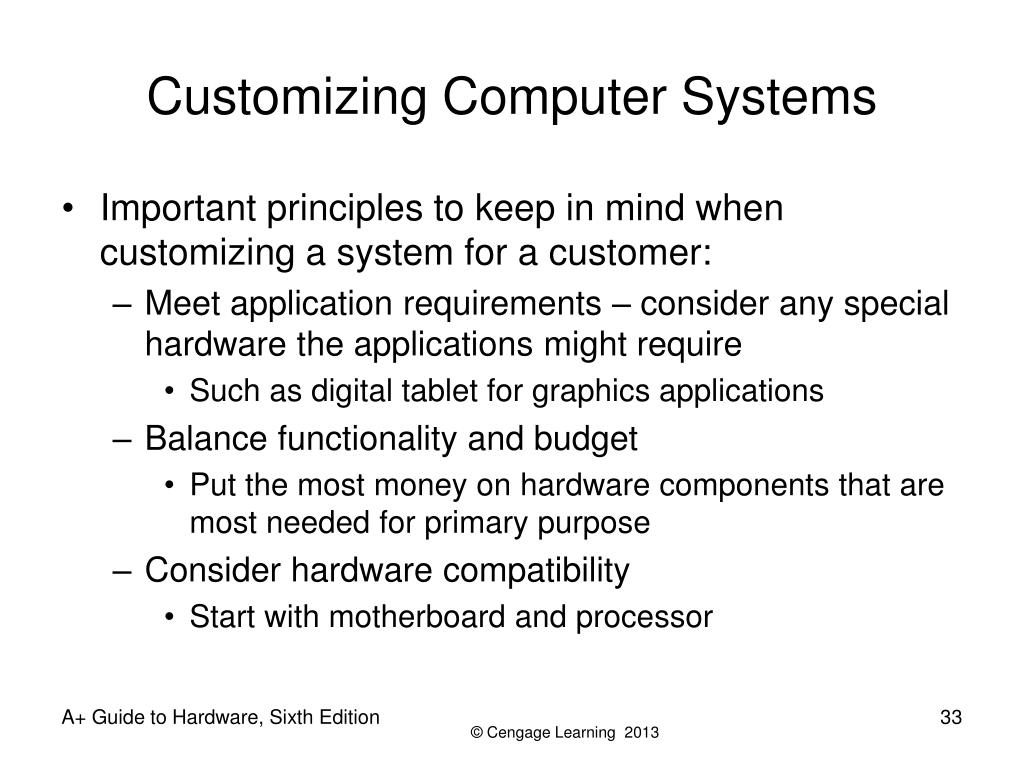 Customizing Computer Systems

• Important principles to keep in mind when customizing a system for a customer:
– Meet application requirements – consider any special hardware the applications might require
• Such as digital tablet for graphics applications
– Balance functionality and budget
• Put the most money on hardware components that are most needed for primary purpose
– Consider hardware compatibility
• Start with motherboard and processor

A+ Guide to Hardware, Sixth Edition

© Cengage Learning 2013

33